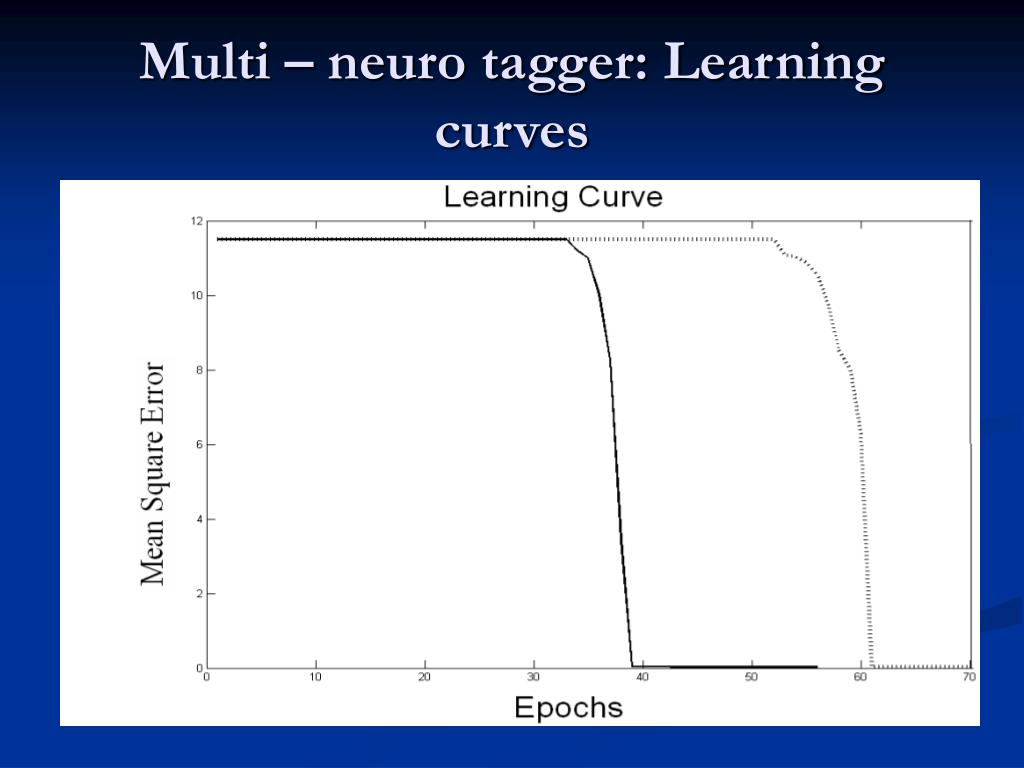 Multi – neuro tagger: Learning curves

Learning Curve

Mean Square Error

12
10
8
6
4
2
0

0 10 20 30 40 50 60 70

Epochs